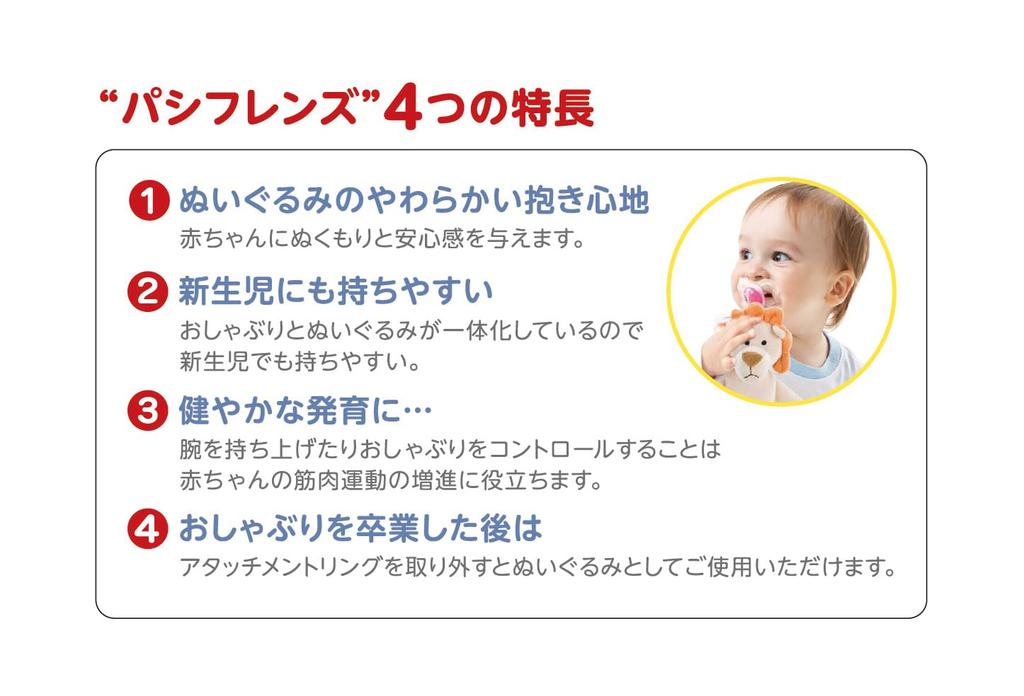 “パシフレンズ”4つの特長

1 ぬいぐるみのやわらかい抱き心地
赤ちゃんにぬくもりと安心感を与えます。

2 新生児にも持ちやすい
おしゃぶりとぬいぐるみが一体化しているので新生児でも持ちやすい。

3 健やかな発育に…
腕を持ち上げたりおしゃぶりをコントロールすることは赤ちゃんの筋肉運動の増進に役立ちます。

4 おしゃぶりを卒業した後は
アタッチメントリングを取り外すとぬいぐるみとしてご使用いただけます。